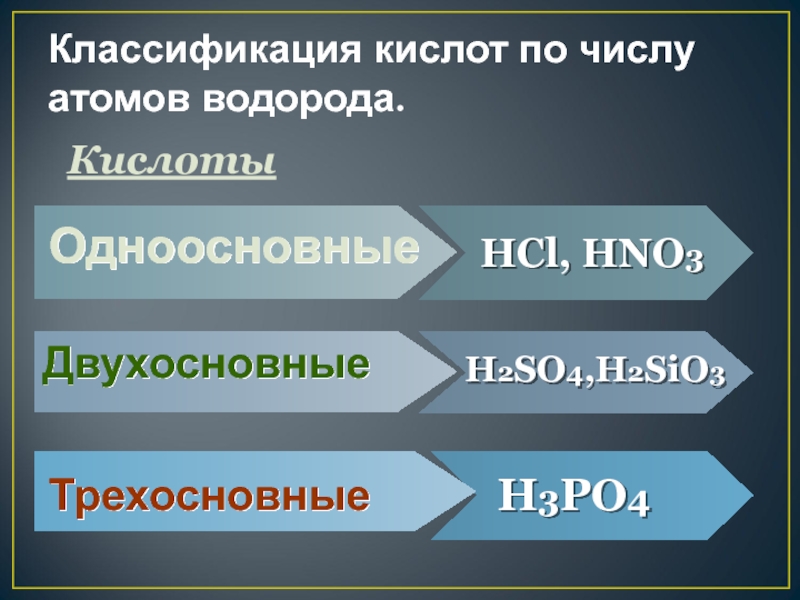 Классификация кислот по числу атомов водорода.

Кислоты

Одноосновные

$HCl$, $HNO_3$

Двухосновные

$H_2SO_4$,$H_2SiO_3$

Трехосновные

$H_3PO_4$